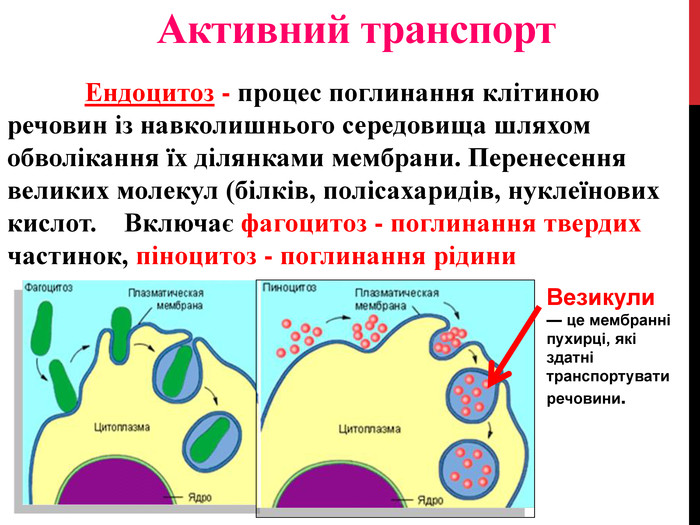 Активний транспорт

Ендоцитоз - процес поглинання клітиною речовин із навколишнього середовища шляхом обволікання їх ділянками мембрани. Перенесення великих молекул (білків, полісахаридів, нуклеїнових кислот. Включає фагоцитоз - поглинання твердих частинок, піноцитоз - поглинання рідини

Фагоцитоз
Плазматическая мембрана
Цитоплазма
Ядро

Пиноцитоз
Плазматическая мембрана
Цитоплазма
Ядро

Везикули — це мембранні пухирці, які здатні транспортувати речовини.